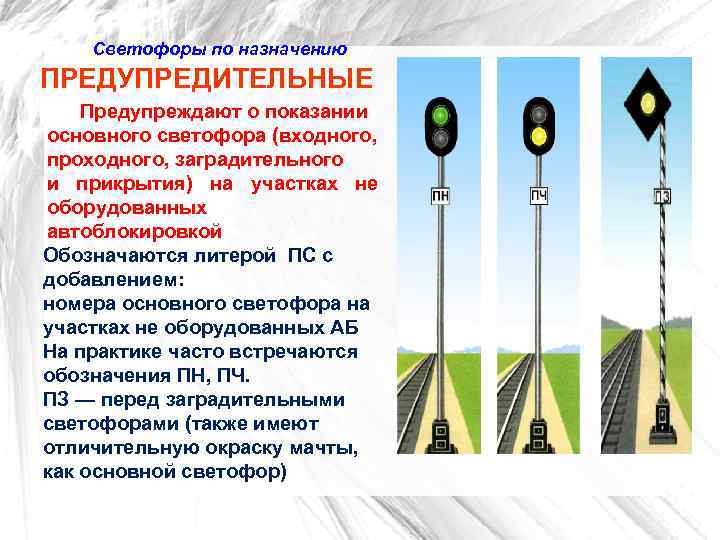 Светофоры по назначению

ПРЕДУПРЕДИТЕЛЬНЫЕ

Предупреждают о показании основного светофора (входного, проходного, заградительного и прикрытия) на участках не оборудованных автоблокировкой

Обозначаются литерой ПС с добавлением:
номера основного светофора на участках не оборудованных АБ
На практике часто встречаются обозначения ПН, ПЧ.
ПЗ — перед заградительными светофорами (также имеют отличительную окраску мачты, как основной светофор)

ПН

ПЧ

ПЗ